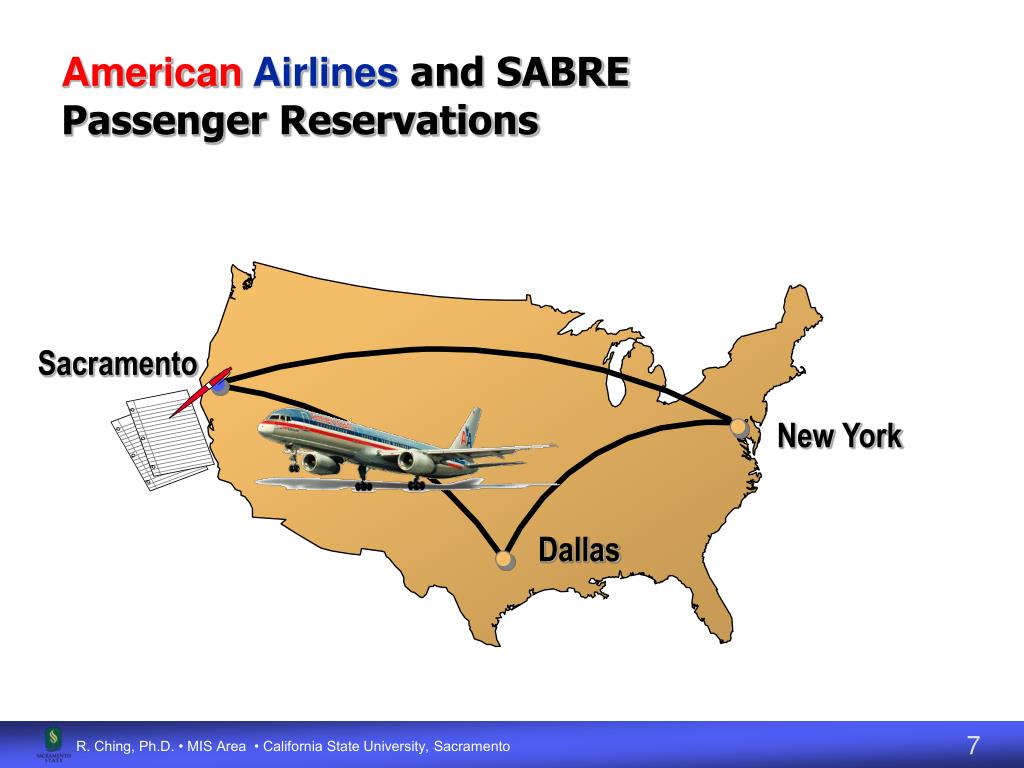 American Airlines and SABRE Passenger Reservations

Sacramento

New York

Dallas

SACRAMENTO STATE

R. Ching, Ph.D. • MIS Area • California State University, Sacramento

7